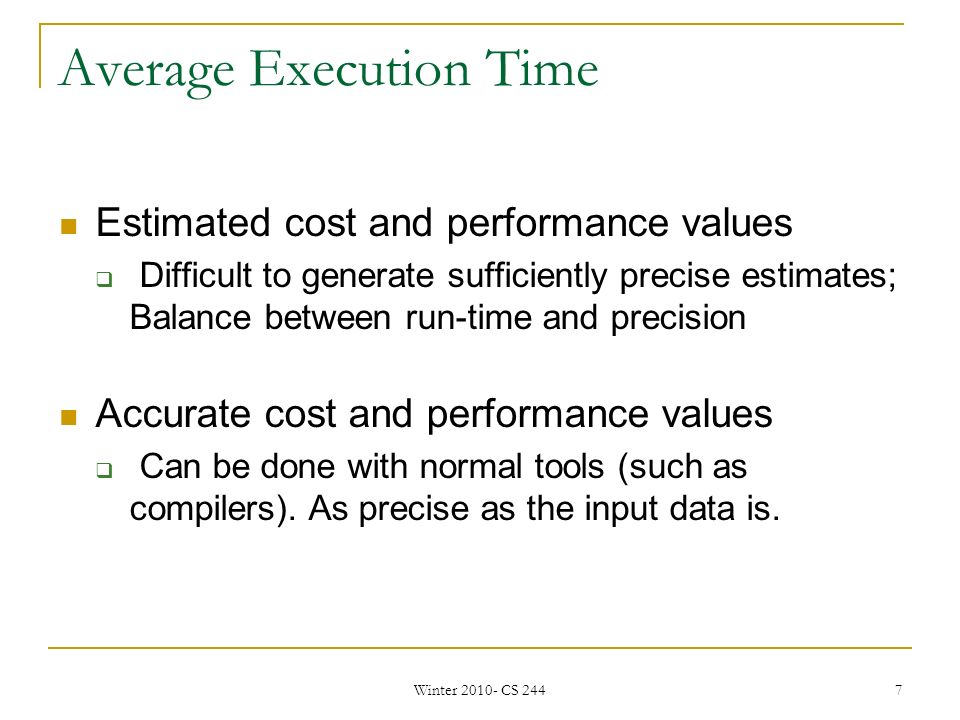 Average Execution Time

Estimated cost and performance values

Difficult to generate sufficiently precise estimates; Balance between run-time and precision

Accurate cost and performance values

Can be done with normal tools (such as compilers). As precise as the input data is.

Winter 2010- CS 244

7